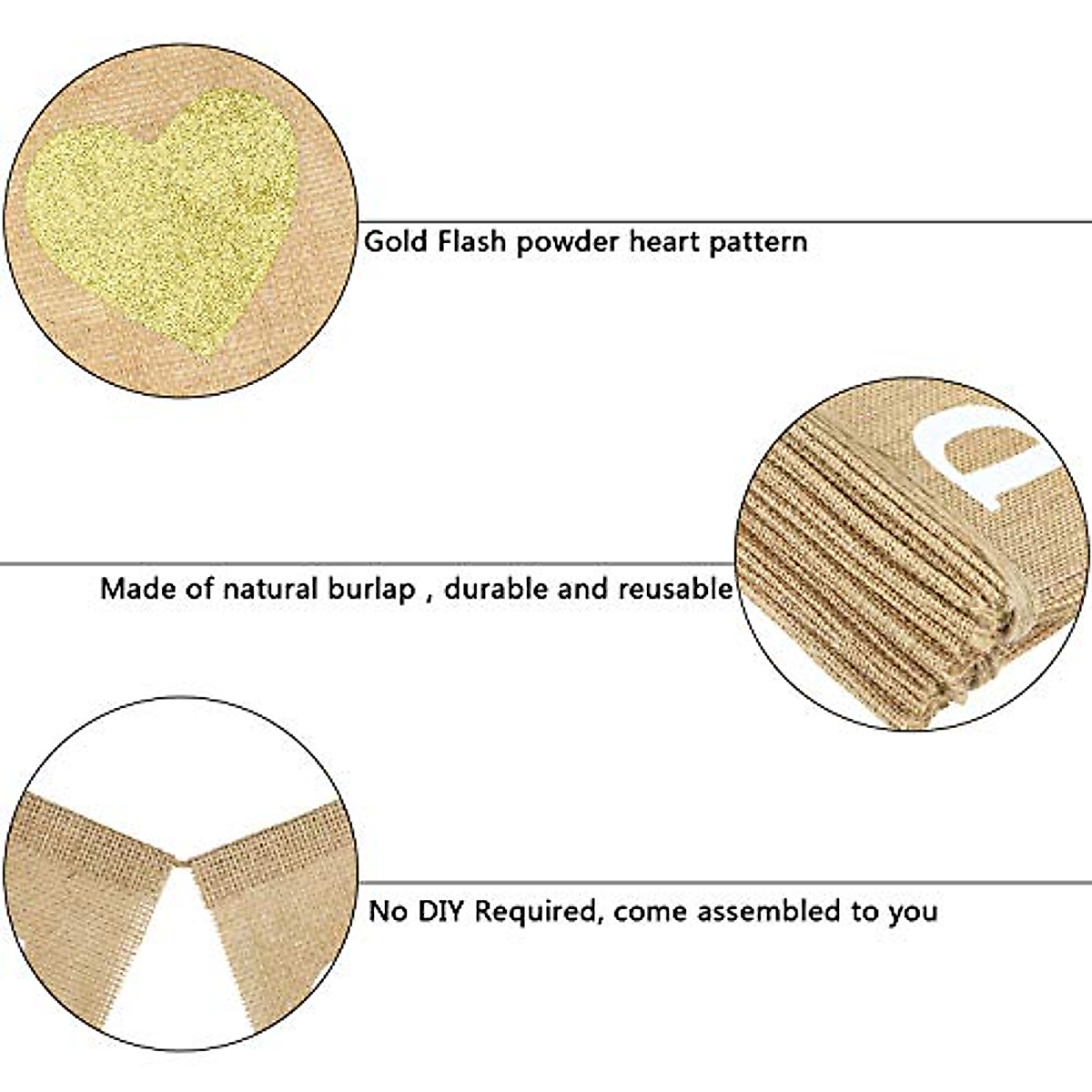 Gold Flash powder heart pattern

Made of natural burlap , durable and reusable

No DIY Required, come assembled to you